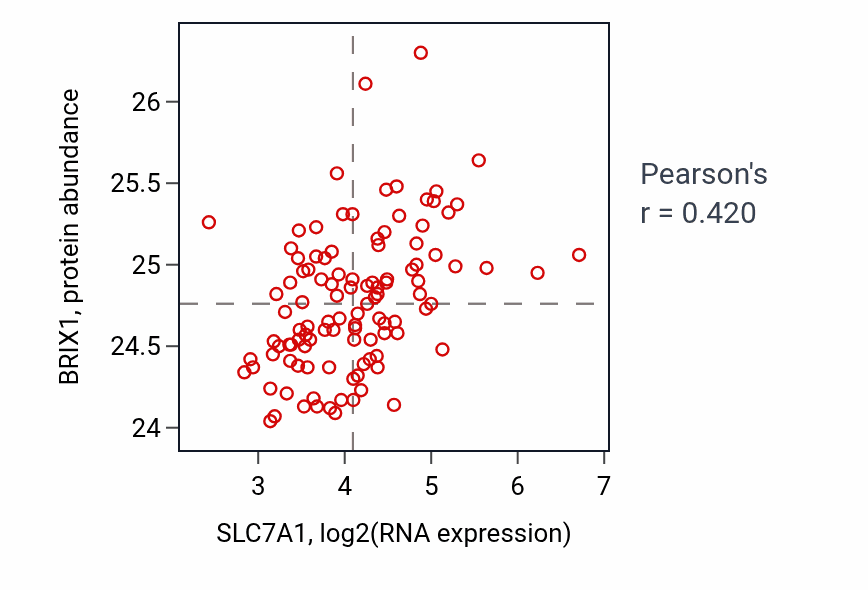 BRIX1, protein abundance

26
25.5
25
24.5
24

3 4 5 6 7

SLC7A1, log2(RNA expression)

Pearson's
r = 0.420